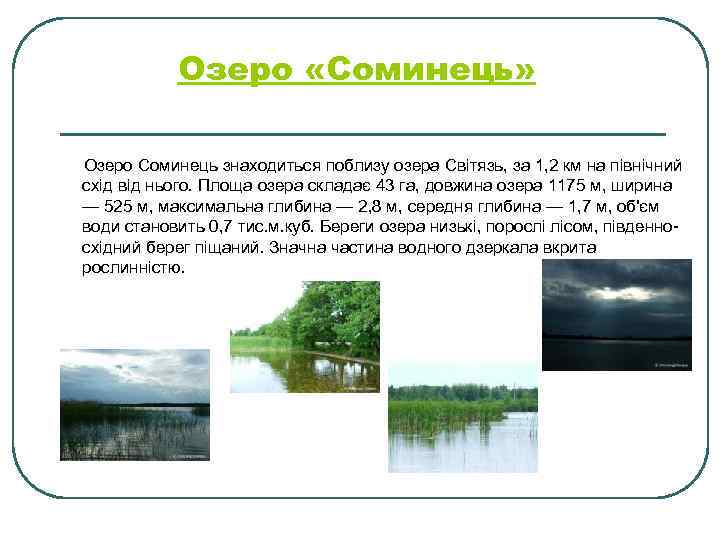 Озеро «Соминець»

Озеро Соминець знаходиться поблизу озера Світязь, за 1,2 км на північний схід від нього. Площа озера складає 43 га, довжина озера 1175 м, ширина — 525 м, максимальна глибина — 2,8 м, середня глибина — 1,7 м, об'єм води становить 0,7 тис.м.куб. Береги озера низькі, порослі лісом, південно-східний берег піщаний. Значна частина водного дзеркала вкрита рослинністю.